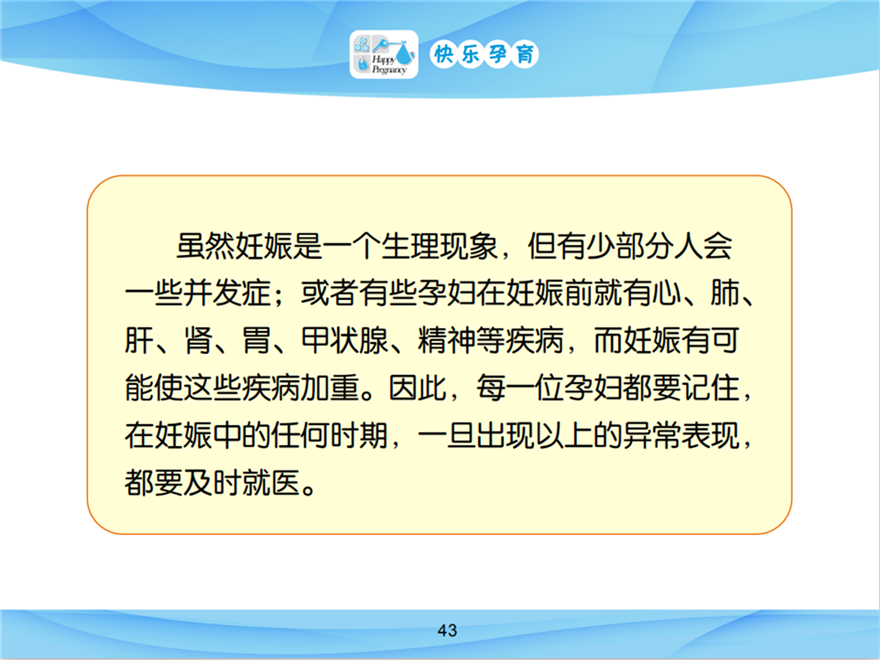 Happy Pregnancy

快乐孕育

虽然妊娠是一个生理现象，但有少部分人会一些并发症；或者有些孕妇在妊娠前就有心、肺、肝、肾、胃、甲状腺、精神等疾病，而妊娠有可能使这些疾病加重。因此，每一位孕妇都要记住，在妊娠中的任何时期，一旦出现以上的异常表现，都要及时就医。

43